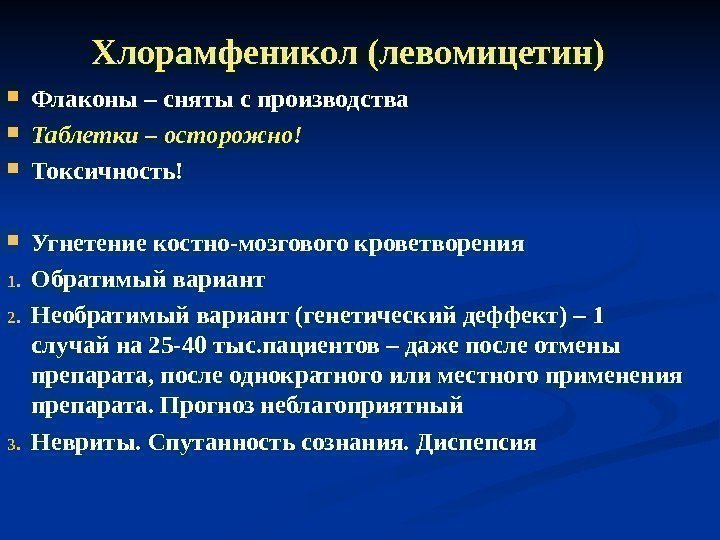 Хлорамфеникол (левомицетин)

Флаконы – сняты с производства

Таблетки – осторожно!

Токсичность!

Угнетение костно-мозгового кроветворения

1. Обратимый вариант

2. Необратимый вариант (генетический деффект) – 1 случай на 25-40 тыс.пациентов – даже после отмены препарата, после однократного или местного применения препарата. Прогноз неблагоприятный

3. Невриты. Спутанность сознания. Диспепсия